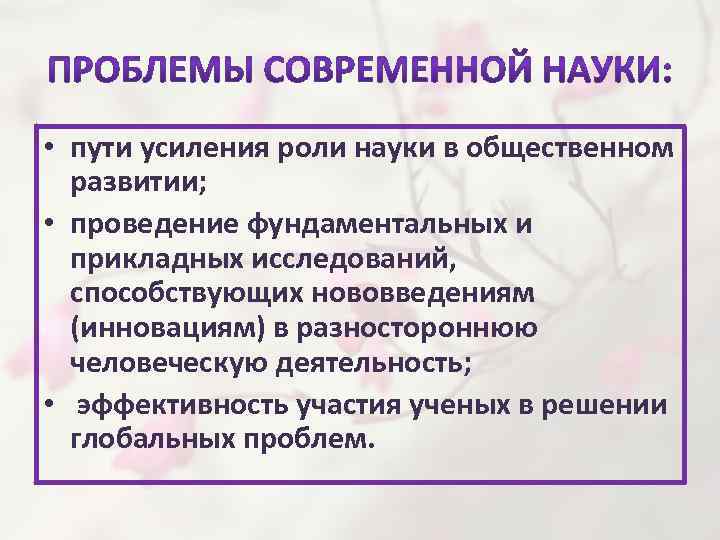 ПРОБЛЕМЫ СОВРЕМЕННОЙ НАУКИ:

• пути усиления роли науки в общественном развитии;
• проведение фундаментальных и прикладных исследований, способствующих нововведениям (инновациям) в разностороннюю человеческую деятельность;
• эффективность участия ученых в решении глобальных проблем.